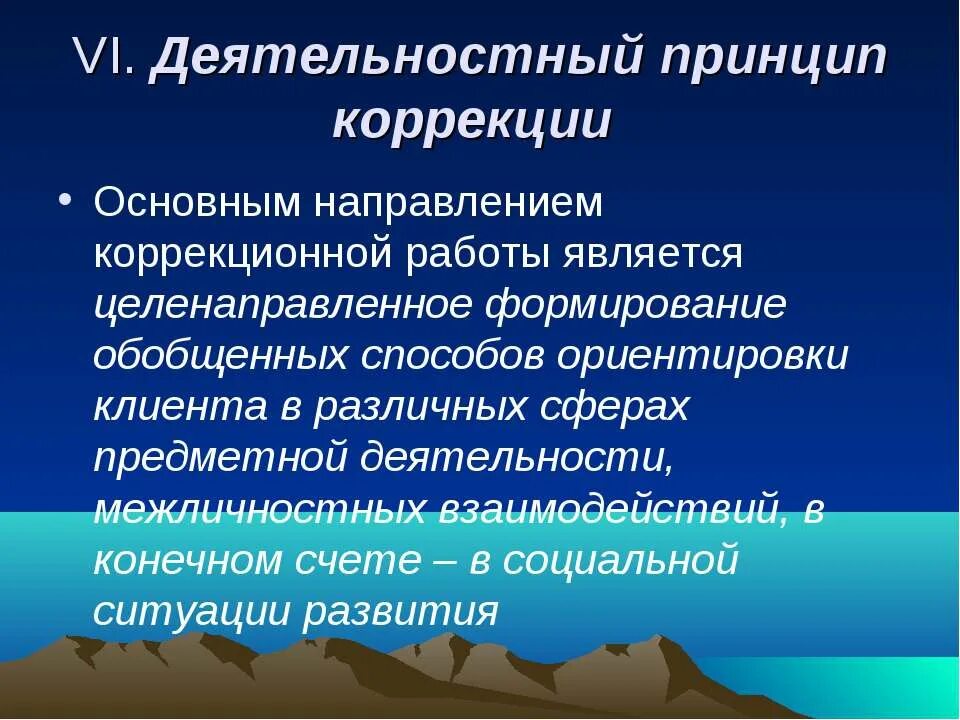 VI. Деятельностный принцип коррекции

• Основным направлением коррекционной работы является целенаправленное формирование обобщенных способов ориентировки клиента в различных сферах предметной деятельности, межличностных взаимодействий, в конечном счете – в социальной ситуации развития